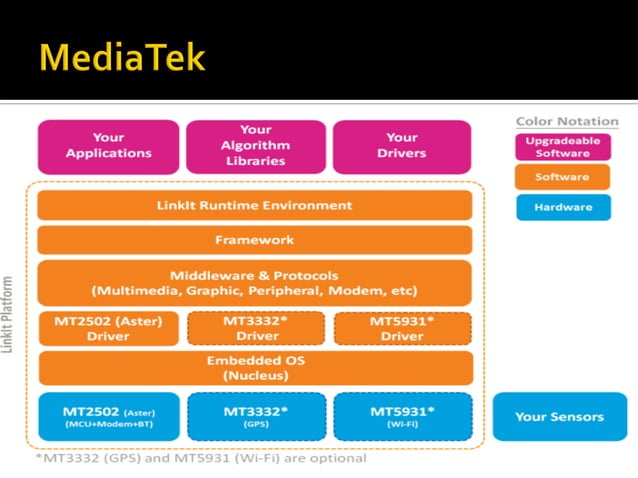 MediaTek

Your Applications

Your Algorithm Libraries

Your Drivers

Color Notation

Upgradeable Software

Software

Hardware

LinkIt Platform

LinkIt Runtime Environment

Framework

Middleware & Protocols (Multimedia, Graphic, Peripheral, Modem, etc)

MT2502 (Aster) Driver

MT3332* Driver

MT5931* Driver

Embedded OS (Nucleus)

MT2502 (Aster) (MCU+Modem+BT)

MT3332* (GPS)

MT5931* (Wi-Fi)

Your Sensors

*MT3332 (GPS) and MT5931 (Wi-Fi) are optional